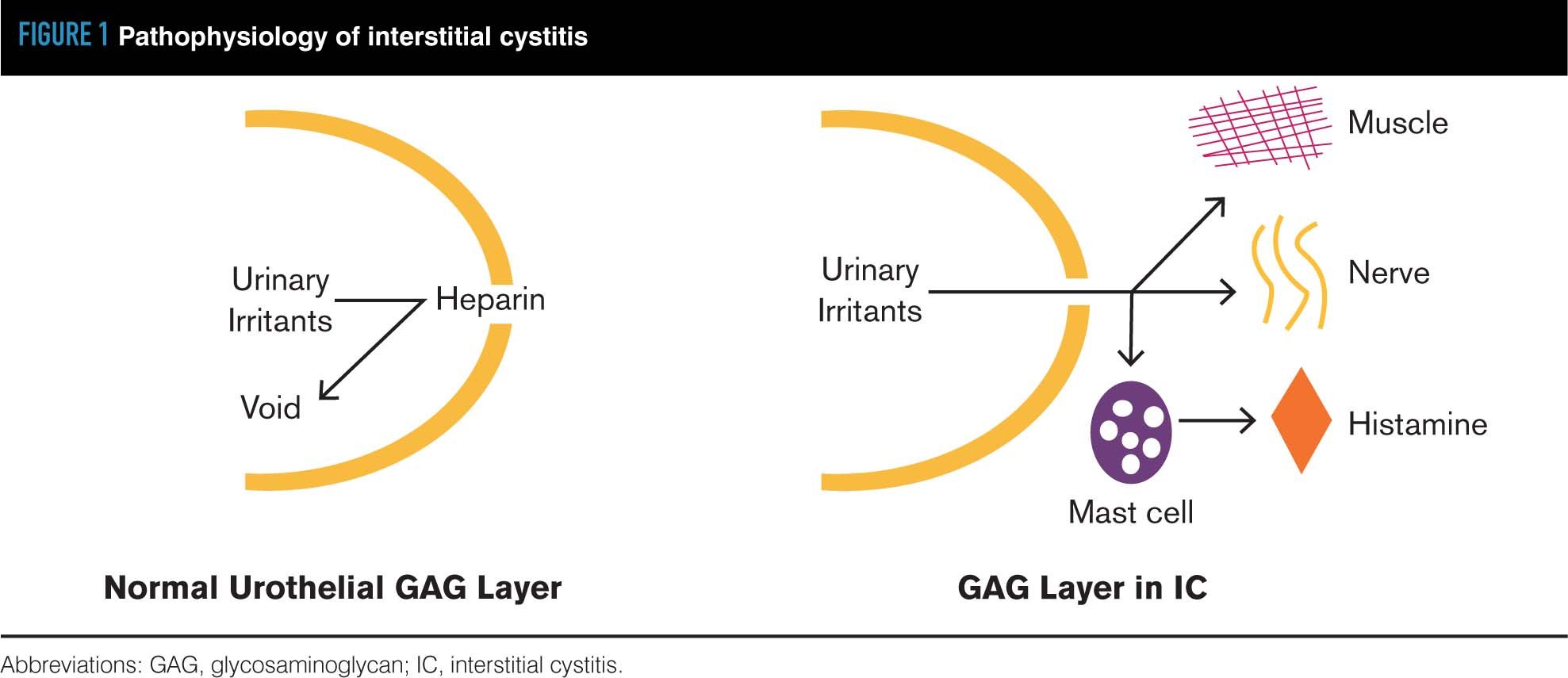 FIGURE 1 Pathophysiology of interstitial cystitis

Urinary Irritants

Heparin

Void

Normal Urothelial GAG Layer

Urinary Irritants

Muscle

Nerve

Histamine

Mast cell

GAG Layer in IC

Abbreviations: GAG, glycosaminoglycan; IC, interstitial cystitis.